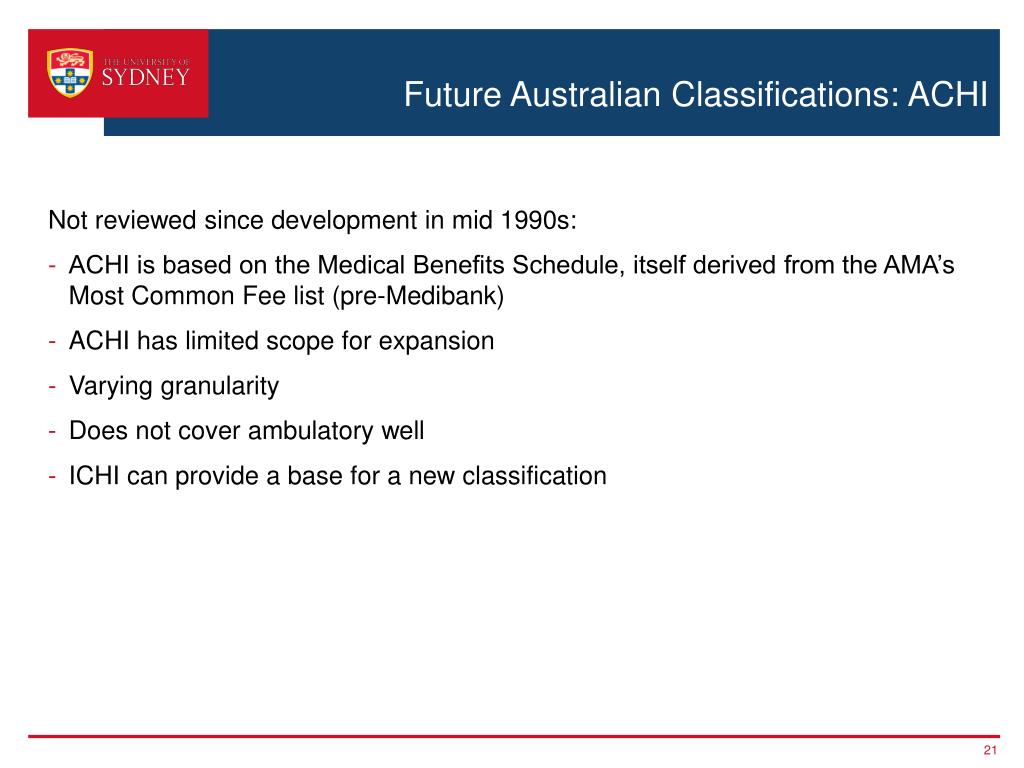 THE UNIVERSITY OF
SYDNEY

Future Australian Classifications: ACHI

Not reviewed since development in mid 1990s:

- ACHI is based on the Medical Benefits Schedule, itself derived from the AMA’s Most Common Fee list (pre-Medibank)
- ACHI has limited scope for expansion
- Varying granularity
- Does not cover ambulatory well
- ICHI can provide a base for a new classification

21